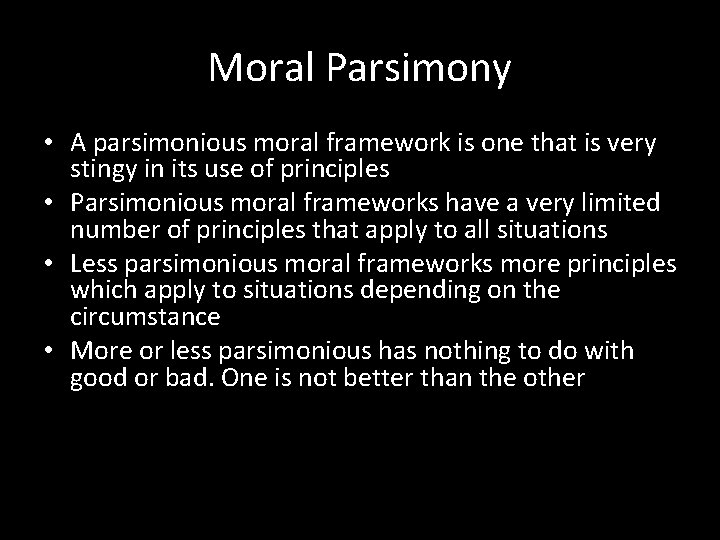 Moral Parsimony

• A parsimonious moral framework is one that is very stingy in its use of principles
• Parsimonious moral frameworks have a very limited number of principles that apply to all situations
• Less parsimonious moral frameworks more principles which apply to situations depending on the circumstance
• More or less parsimonious has nothing to do with good or bad. One is not better than the other